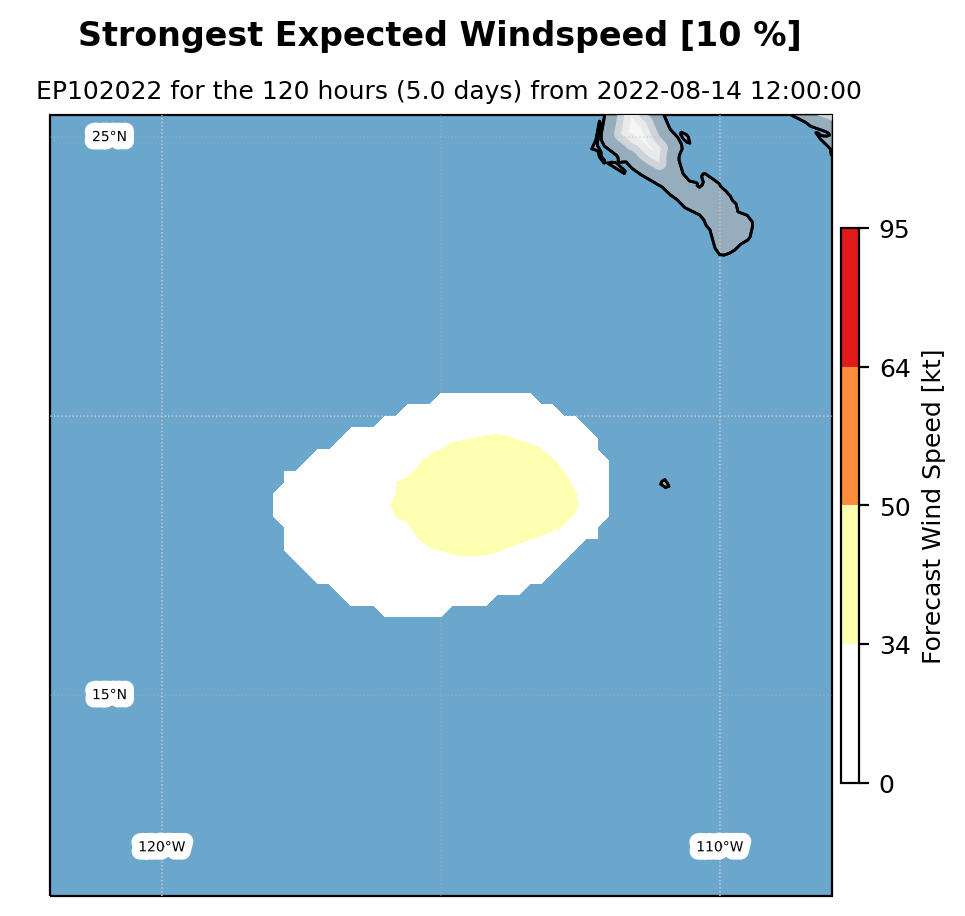 Strongest Expected Windspeed [10 %]

EP102022 for the 120 hours (5.0 days) from 2022-08-14 12:00:00

25°N

15°N

120°W

110°W

95

64

50

34

0

Forecast Wind Speed [kt]